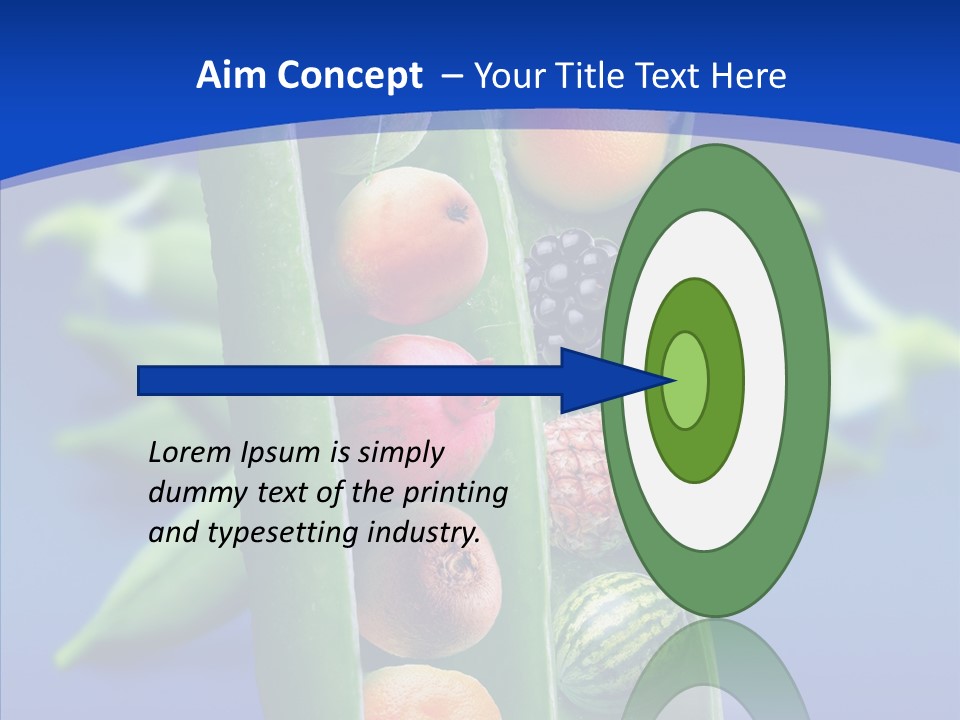 Aim Concept – Your Title Text Here

Lorem Ipsum is simply dummy text of the printing and typesetting industry.